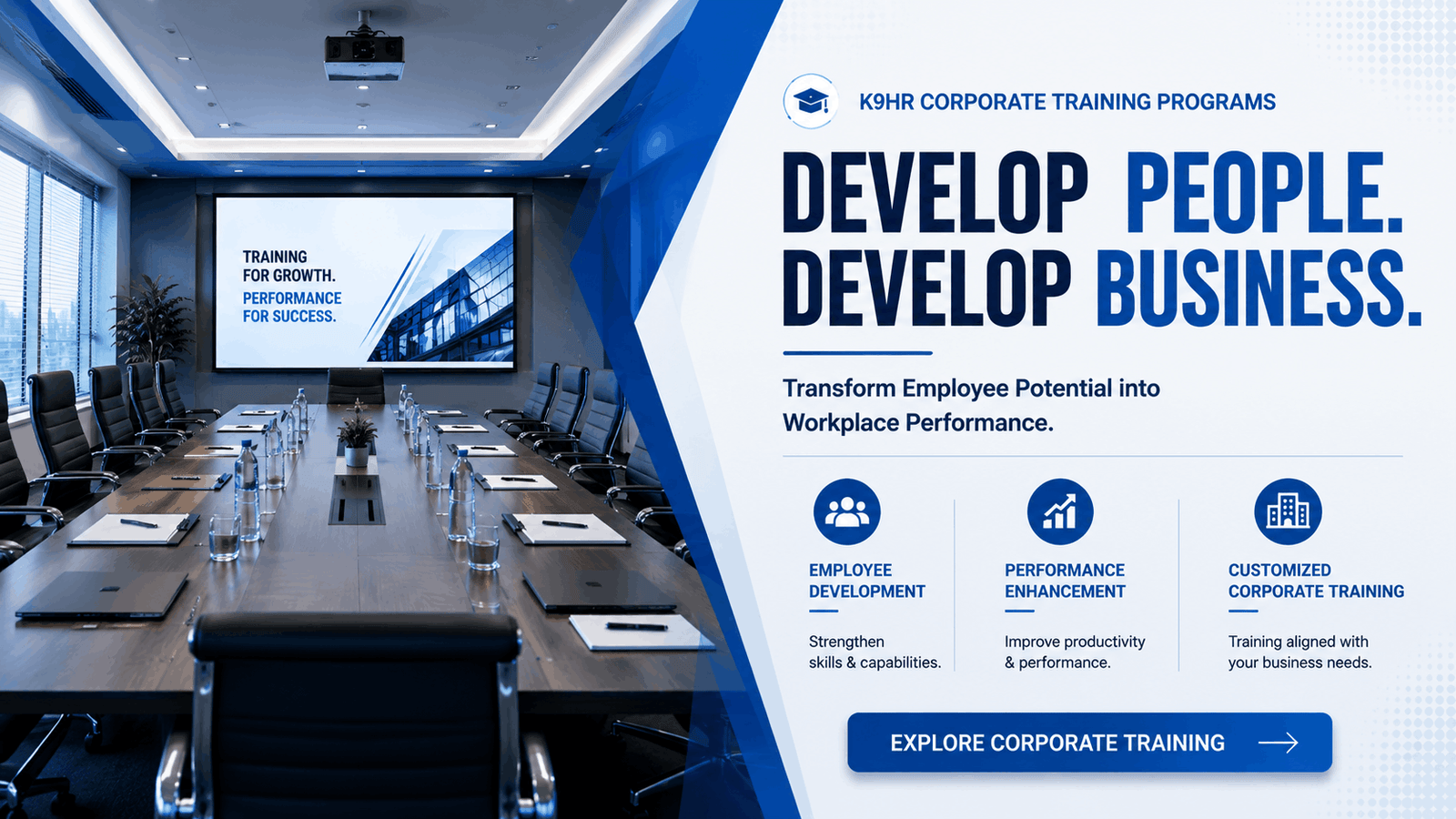 TRAINING FOR GROWTH.
PERFORMANCE FOR SUCCESS.

K9HR CORPORATE TRAINING PROGRAMS

DEVELOP PEOPLE.
DEVELOP BUSINESS.

Transform Employee Potential into Workplace Performance.

EMPLOYEE DEVELOPMENT

Strengthen skills & capabilities.

PERFORMANCE ENHANCEMENT

Improve productivity & performance.

CUSTOMIZED CORPORATE TRAINING

Training aligned with your business needs.

EXPLORE CORPORATE TRAINING